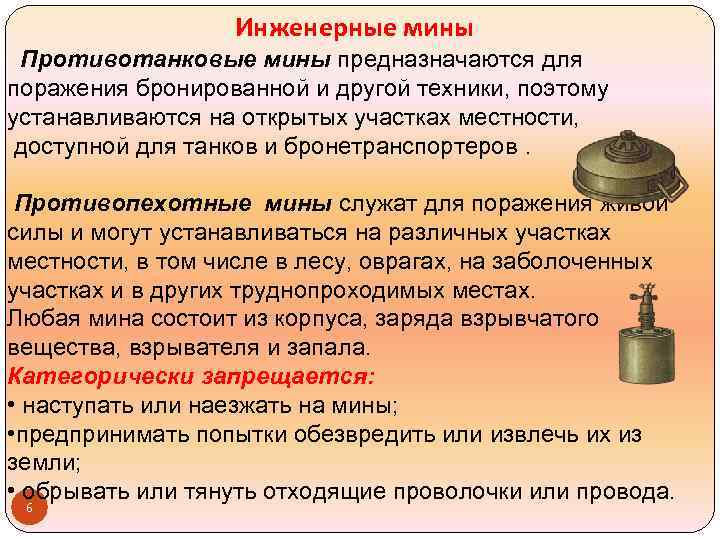 Инженерные мины

Противотанковые мины предназначаются для поражения бронированной и другой техники, поэтому устанавливаются на открытых участках местности, доступной для танков и бронетранспортеров .

Противопехотные мины служат для поражения живой силы и могут устанавливаться на различных участках местности, в том числе в лесу, оврагах, на заболоченных участках и в других труднопроходимых местах.
Любая мина состоит из корпуса, заряда взрывчатого вещества, взрывателя и запала.
Категорически запрещается:
• наступать или наезжать на мины;
•предпринимать попытки обезвредить или извлечь их из земли;
• обрывать или тянуть отходящие проволочки или провода.

6